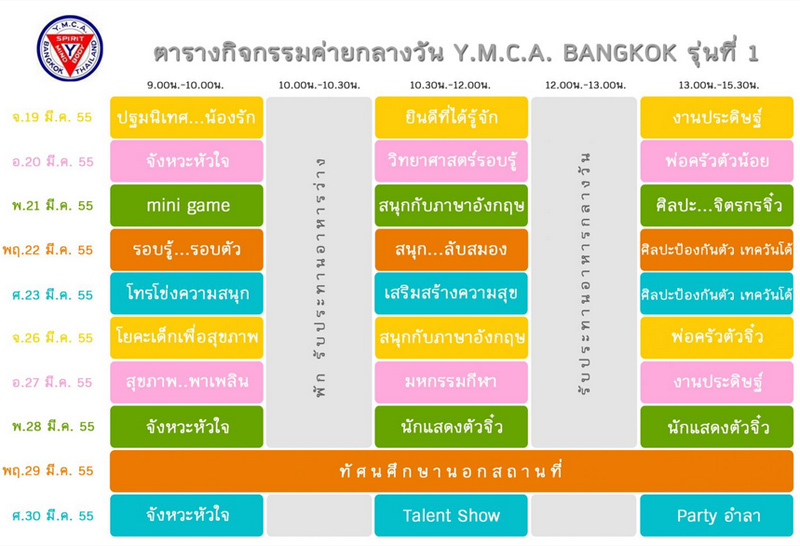 Y.M.C.A. SPIRIT MIND BODY BANGKOK THAILAND

ตารางกิจกรรมค่ายกลางวัน Y.M.C.A. BANGKOK รุ่นที่ 1

| | 9.00น.-10.00น. | 10.00น.-10.30น. | 10.30น.-12.00น. | 12.00น.-13.00น. | 13.00น.-15.30น. |
|---|---|---|---|---|---|
| จ.19 มี.ค. 55 | ปฐมนิเทศ...น้องรัก | พัก รับประทานอาหารว่าง | ยินดีที่ได้รู้จัก | รับประทานอาหารกลางวัน | งานประดิษฐ์ |
| อ.20 มี.ค. 55 | จังหวะหัวใจ | | วิทยาศาสตร์รอบรู้ | | พ่อครัวตัวน้อย |
| พ.21 มี.ค. 55 | mini game | | สนุกกับภาษาอังกฤษ | | ศิลปะ...จิตรกรจิ๋ว |
| พฤ.22 มี.ค. 55 | รอบรู้...รอบตัว | | สนุก...ลับสมอง | | ศิลปะป้องกันตัว เทควันโด้ |
| ศ.23 มี.ค. 55 | โทรโข่งความสนุก | | เสริมสร้างความสุข | | ศิลปะป้องกันตัว เทควันโด้ |
| จ.26 มี.ค. 55 | โยคะเด็กเพื่อสุขภาพ | | สนุกกับภาษาอังกฤษ | | พ่อครัวตัวจิ๋ว |
| อ.27 มี.ค. 55 | สุขภาพ..พาเพลิน | | มหกรรมกีฬา | | งานประดิษฐ์ |
| พ.28 มี.ค. 55 | จังหวะหัวใจ | | นักแสดงตัวจิ๋ว | | นักแสดงตัวจิ๋ว |
| พฤ.29 มี.ค. 55 | ทัศนศึกษานอกสถานที่ | | | | |
| ศ.30 มี.ค. 55 | จังหวะหัวใจ | | Talent Show | | Party อำลา |